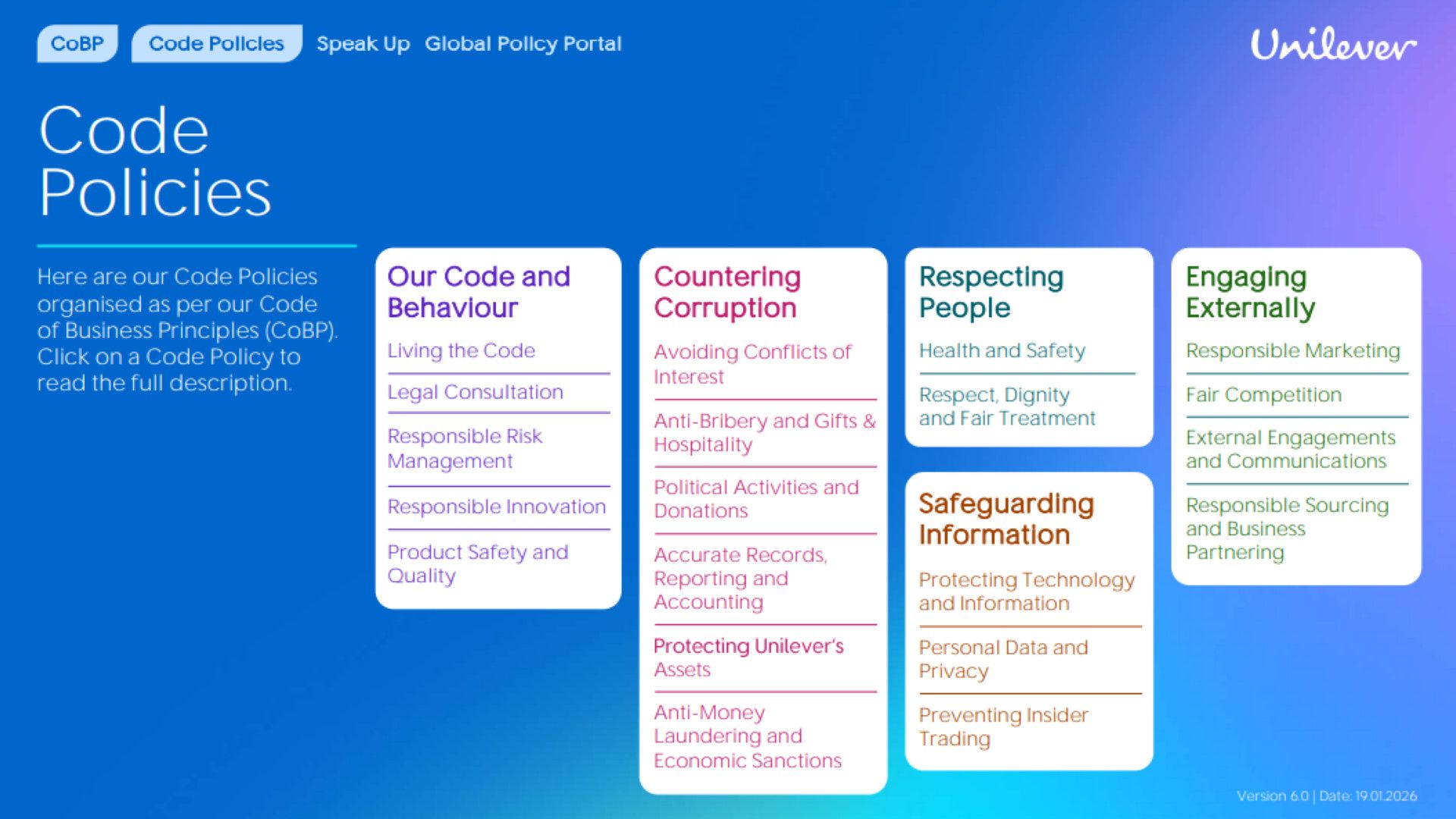 CoBP Code Policies Speak Up Global Policy Portal

Unilever

Code Policies

Here are our Code Policies organised as per our Code of Business Principles (CoBP). Click on a Code Policy to read the full description.

Our Code and Behaviour

Living the Code

Legal Consultation

Responsible Risk Management

Responsible Innovation

Product Safety and Quality

Countering Corruption

Avoiding Conflicts of Interest

Anti-Bribery and Gifts & Hospitality

Political Activities and Donations

Accurate Records, Reporting and Accounting

Protecting Unilever's Assets

Anti-Money Laundering and Economic Sanctions

Respecting People

Health and Safety

Respect, Dignity and Fair Treatment

Safeguarding Information

Protecting Technology and Information

Personal Data and Privacy

Preventing Insider Trading

Engaging Externally

Responsible Marketing

Fair Competition

External Engagements and Communications

Responsible Sourcing and Business Partnering

Version 6.0 | Date: 19.01.2026